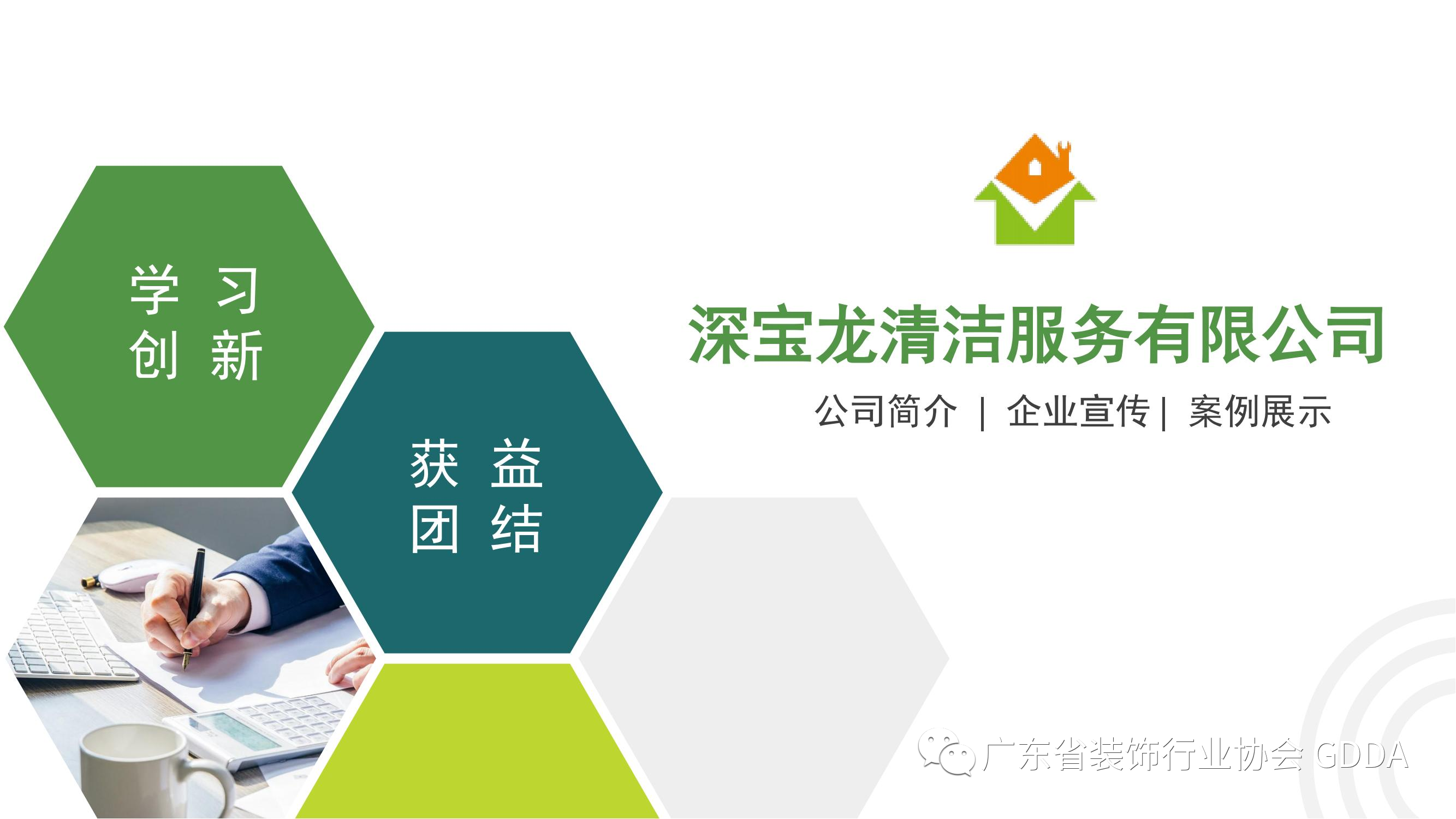 学 习
创 新

获 益
团 结

深宝龙清洁服务有限公司

公司简介 | 企业宣传 | 案例展示

广东省装饰行业协会 GDDA